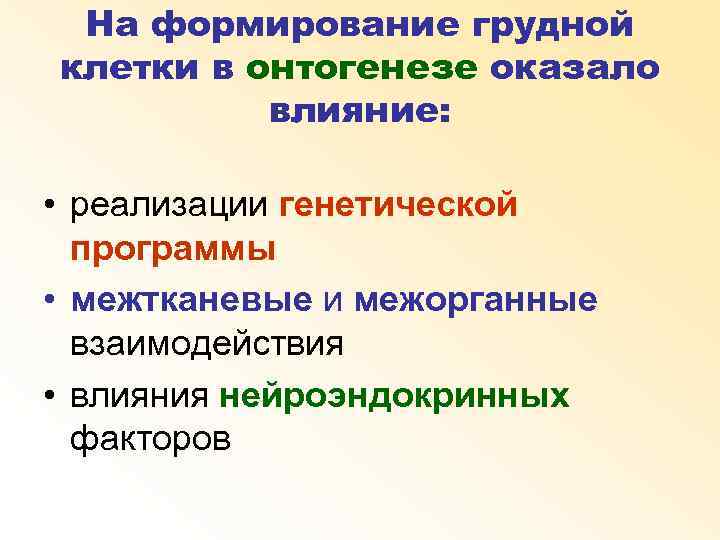 На формирование грудной клетки в онтогенезе оказало влияние:

• реализации генетической программы
• межтканевые и межорганные взаимодействия
• влияния нейроэндокринных факторов